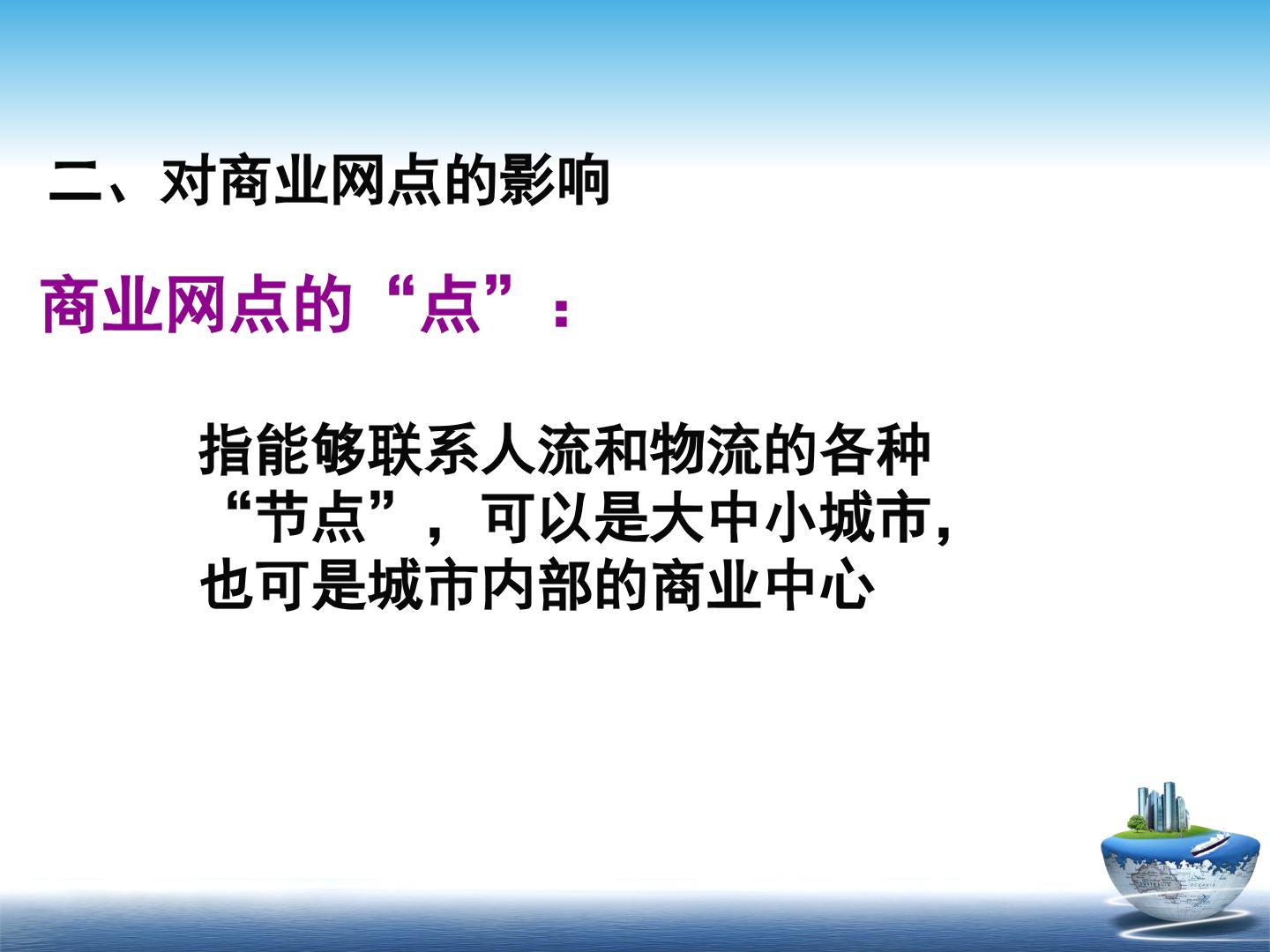 二、对商业网点的影响

商业网点的“点”：

指能够联系人流和物流的各种“节点”，可以是大中小城市，也可是城市内部的商业中心